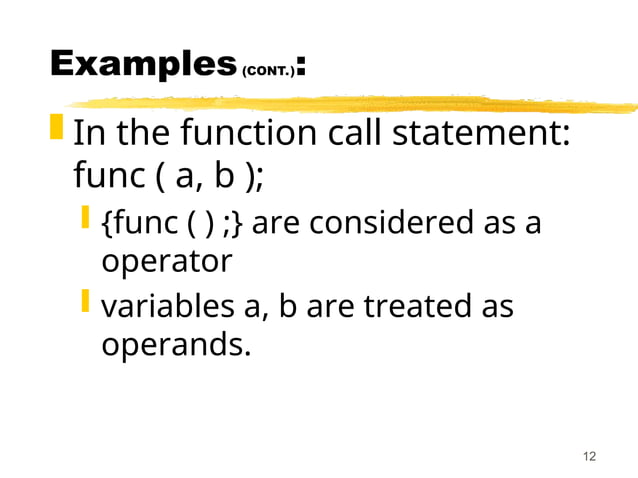 Examples (CONT.):

In the function call statement: func ( a, b );

{func ( ) ;} are considered as a operator

variables a, b are treated as operands.

12